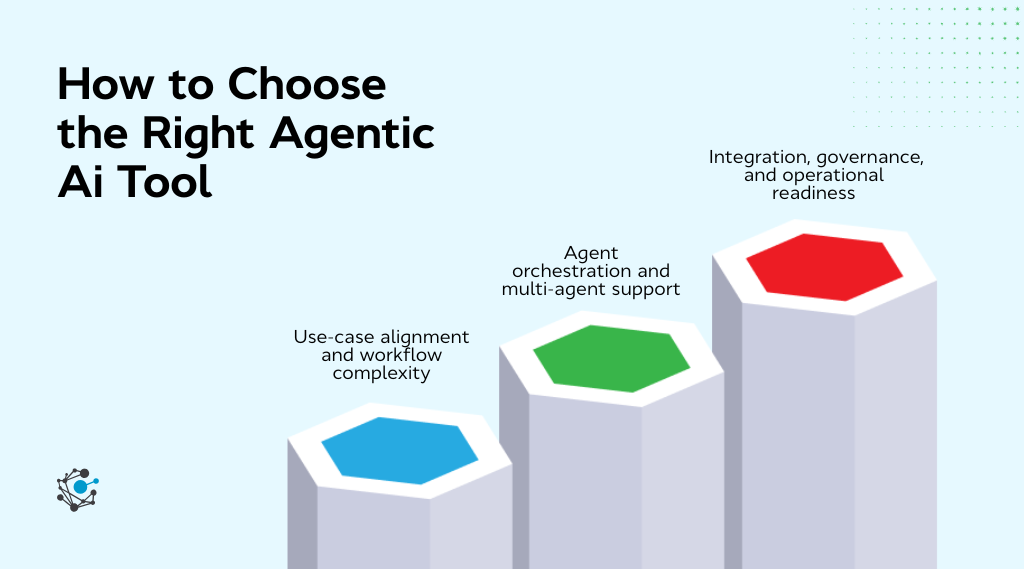 How to Choose the Right Agentic Ai Tool

Use-case alignment and workflow complexity

Agent orchestration and multi-agent support

Integration, governance, and operational readiness